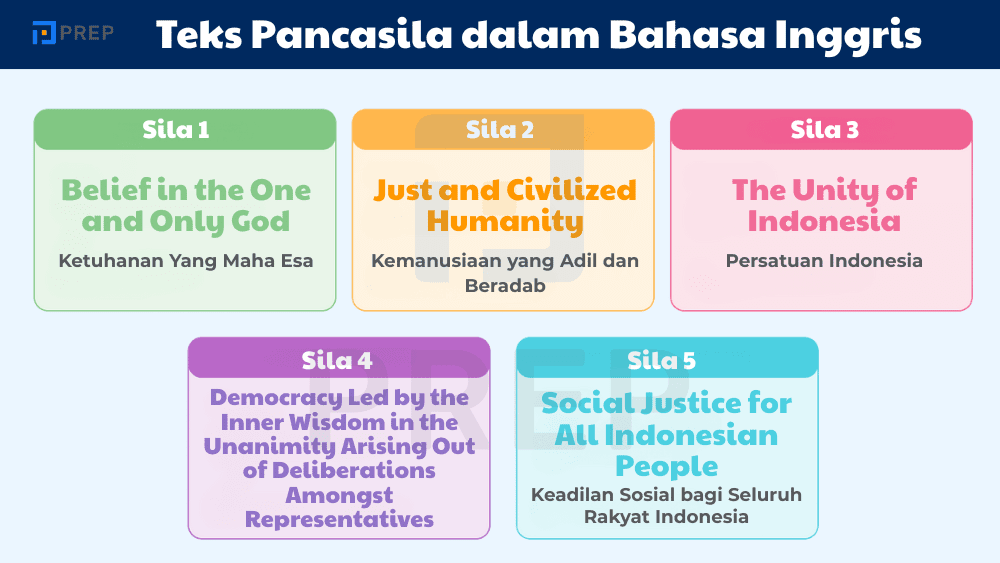 PREP

Teks Pancasila dalam Bahasa Inggris

Sila 1

Belief in the One and Only God

Ketuhanan Yang Maha Esa

Sila 2

Just and Civilized Humanity

Kemanusiaan yang Adil dan Beradab

Sila 3

The Unity of Indonesia

Persatuan Indonesia

Sila 4

Democracy Led by the Inner Wisdom in the Unanimity Arising Out of Deliberations Amongst Representatives

Sila 5

Social Justice for All Indonesian People

Keadilan Sosial bagi Seluruh Rakyat Indonesia

PREP